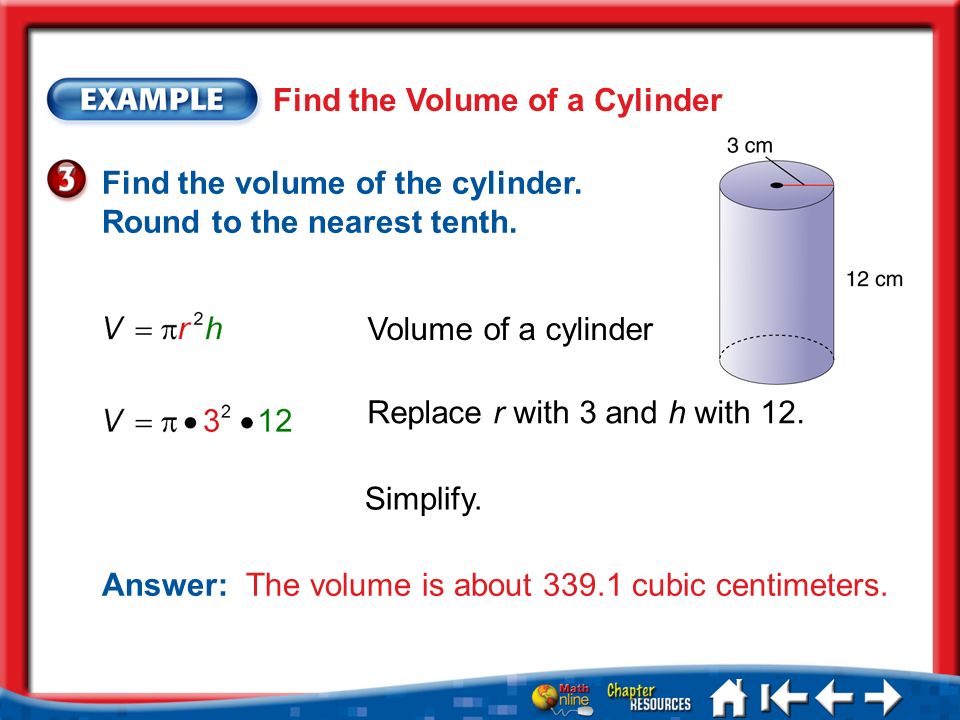 EXAMPLE Find the Volume of a Cylinder

3 Find the volume of the cylinder. Round to the nearest tenth.

3 cm

12 cm

$V = \pi r^2 h$ Volume of a cylinder

$V = \pi \bullet 3^2 \bullet 12$ Replace $r$ with 3 and $h$ with 12.

Simplify.

Answer: The volume is about 339.1 cubic centimeters.

Math Online Chapter RESOURCES